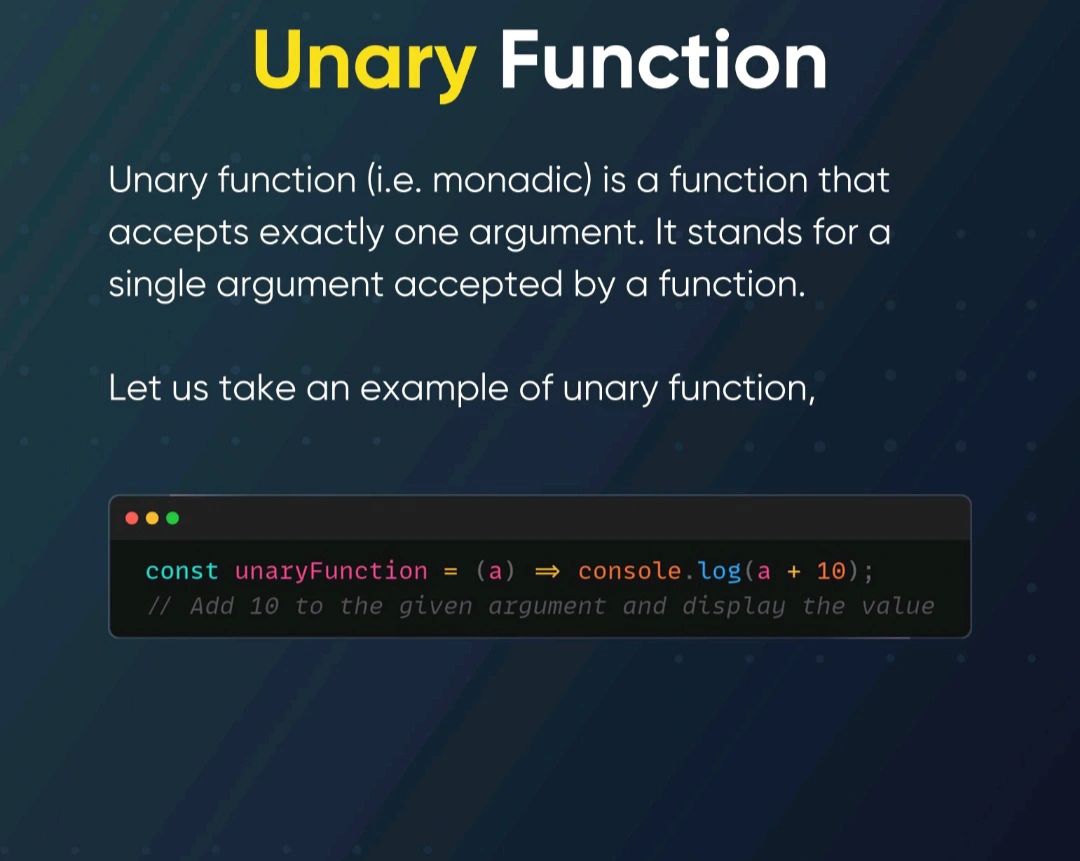 Unary Function

Unary function (i.e. monadic) is a function that accepts exactly one argument. It stands for a single argument accepted by a function.

Let us take an example of unary function,

const unaryFunction = (a) ⇒ console.log(a + 10);
// Add 10 to the given argument and display the value